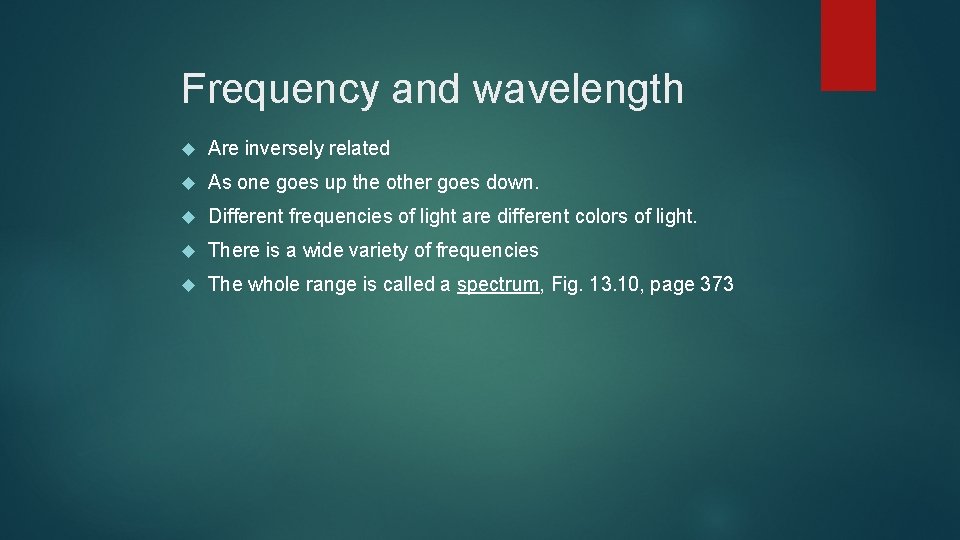 Frequency and wavelength

Are inversely related

As one goes up the other goes down.

Different frequencies of light are different colors of light.

There is a wide variety of frequencies

The whole range is called a spectrum, Fig. 13.10, page 373